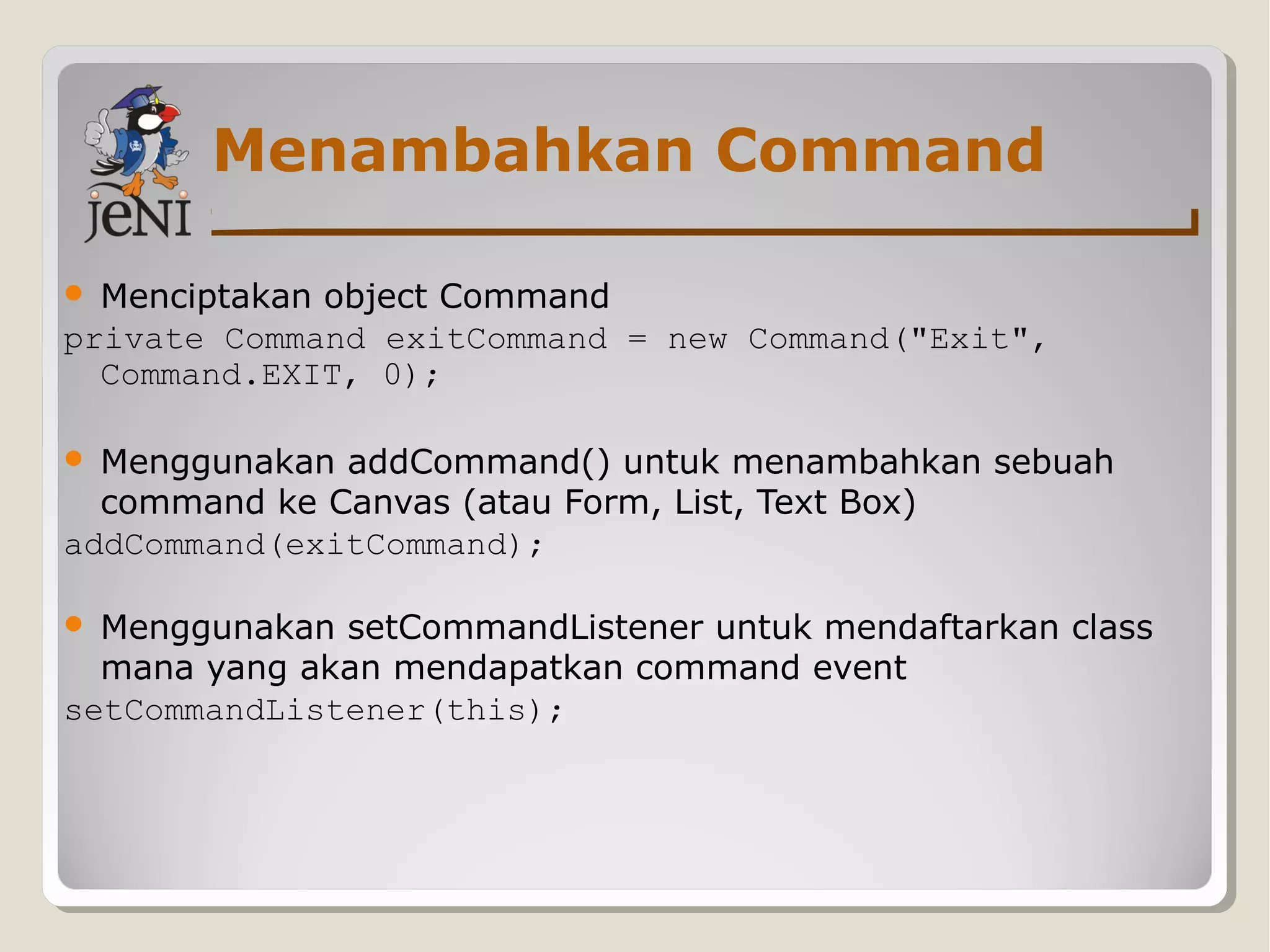 jeNI

Menambahkan Command

• Menciptakan object Command

private Command exitCommand = new Command("Exit", Command.EXIT, 0);

• Menggunakan addCommand() untuk menambahkan sebuah command ke Canvas (atau Form, List, Text Box)

addCommand(exitCommand);

• Menggunakan setCommandListener untuk mendaftarkan class mana yang akan mendapatkan command event

setCommandListener(this);